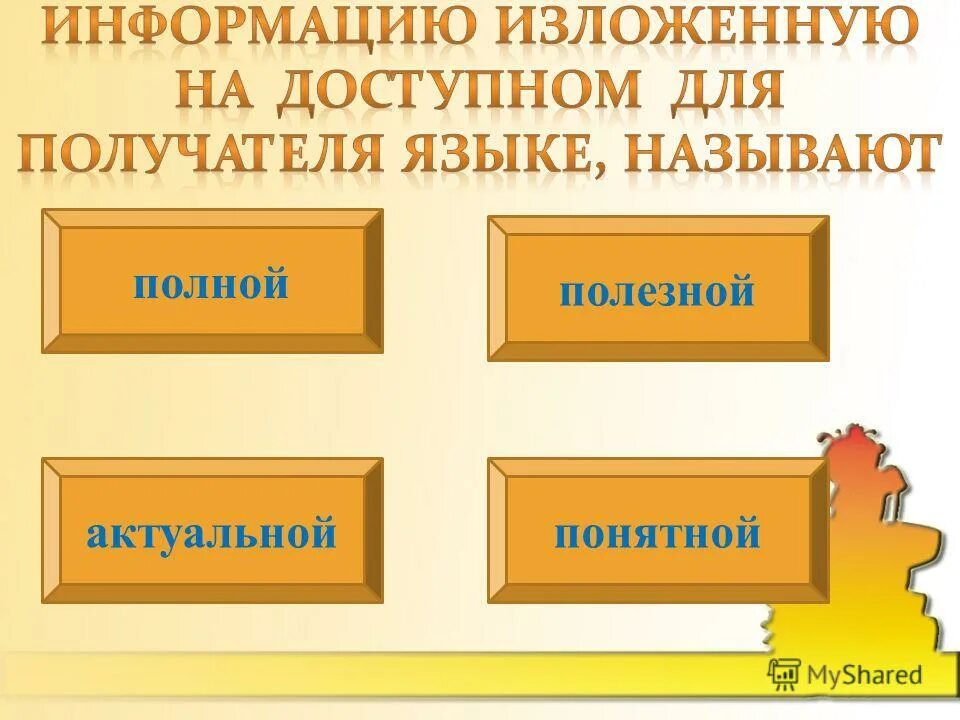 ИНФОРМАЦИЮ ИЗЛОЖЕННУЮ НА ДОСТУПНОМ ДЛЯ ПОЛУЧАТЕЛЯ ЯЗЫКЕ, НАЗЫВАЮТ

полной

полезной

актуальной

понятной

MyShared